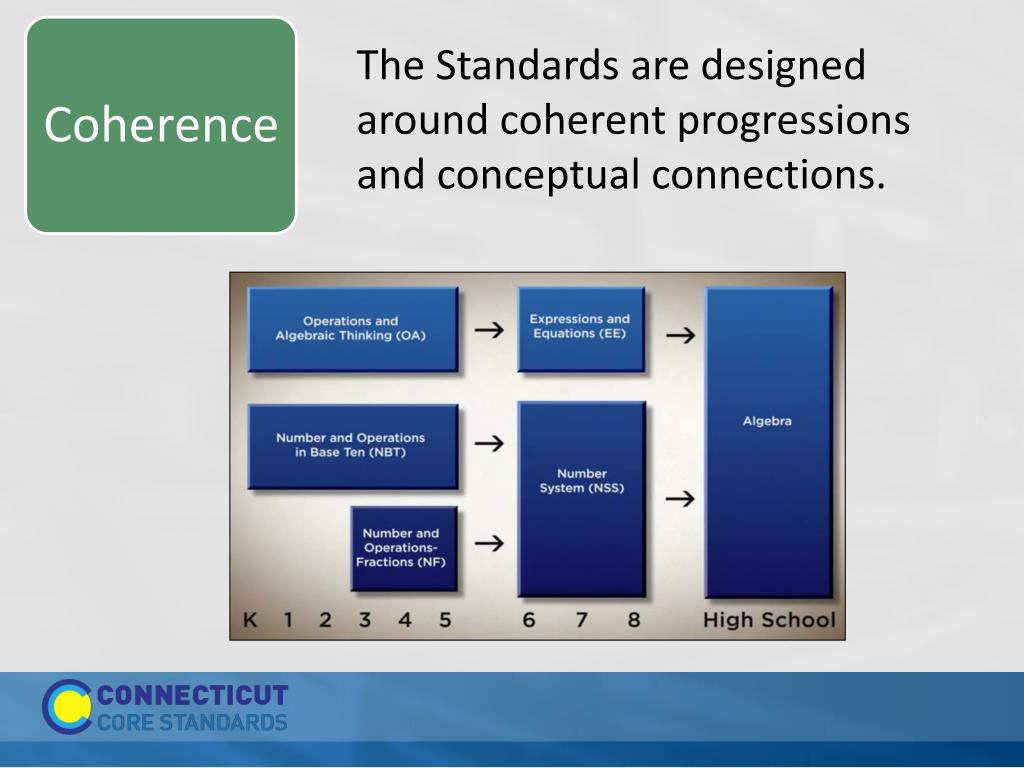 Coherence

The Standards are designed around coherent progressions and conceptual connections.

Operations and Algebraic Thinking (OA)

→

Expressions and Equations (EE)

→

Number and Operations in Base Ten (NBT)

→

Number and Operations-Fractions (NF)

→

Number System (NSS)

→

Algebra

K 1 2 3 4 5 6 7 8 High School

CONNECTICUT CORE STANDARDS